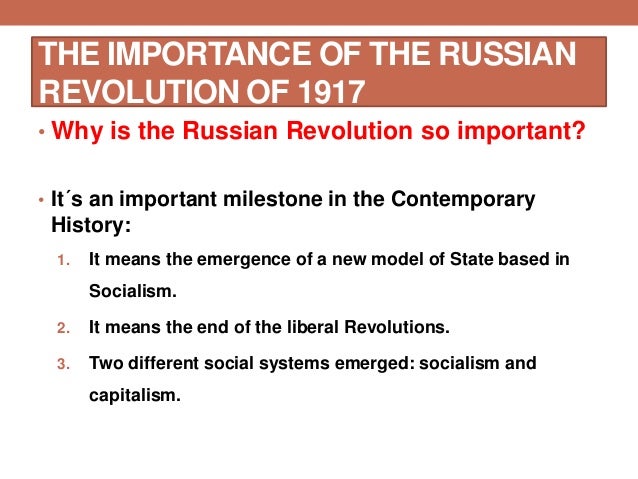 THE IMPORTANCE OF THE RUSSIAN REVOLUTION OF 1917

• Why is the Russian Revolution so important?

• It´s an important milestone in the Contemporary History:

1. It means the emergence of a new model of State based in Socialism.
2. It means the end of the liberal Revolutions.
3. Two different social systems emerged: socialism and capitalism.